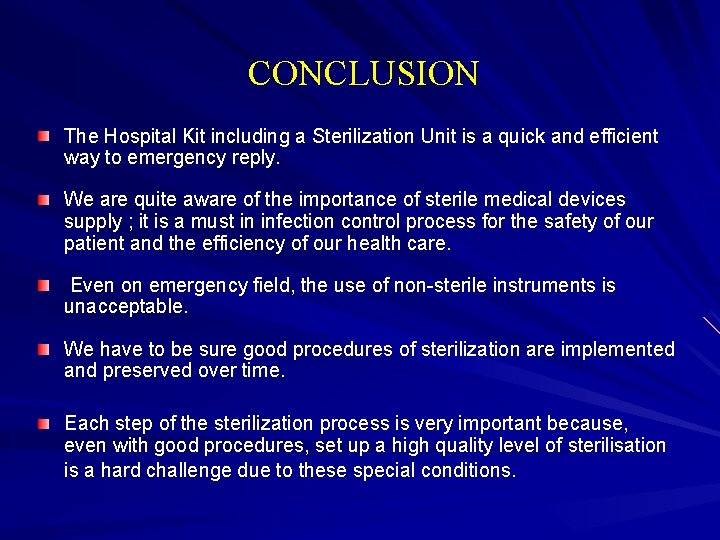 CONCLUSION

The Hospital Kit including a Sterilization Unit is a quick and efficient way to emergency reply.

We are quite aware of the importance of sterile medical devices supply ; it is a must in infection control process for the safety of our patient and the efficiency of our health care.

Even on emergency field, the use of non-sterile instruments is unacceptable.

We have to be sure good procedures of sterilization are implemented and preserved over time.

Each step of the sterilization process is very important because, even with good procedures, set up a high quality level of sterilisation is a hard challenge due to these special conditions.